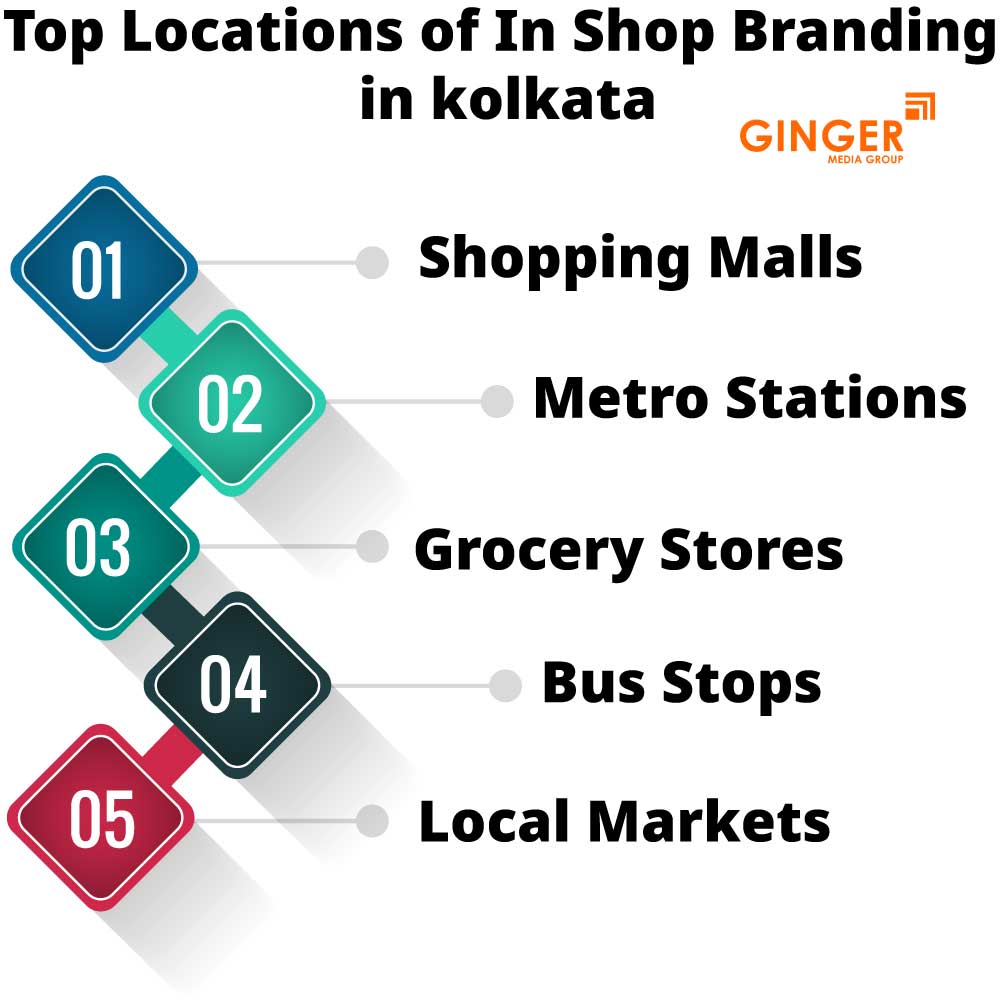 Top Locations of In Shop Branding in kolkata

GINGER
MEDIA GROUP

01 Shopping Malls

02 Metro Stations

03 Grocery Stores

04 Bus Stops

05 Local Markets